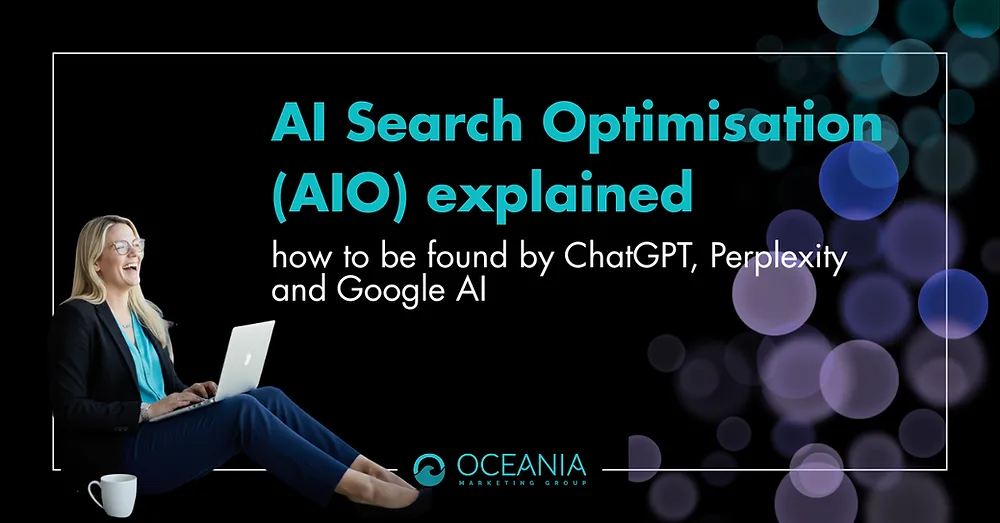 AI Search Optimisation (AIO) explained

how to be found by ChatGPT, Perplexity and Google AI

OCEANIA
MARKETING GROUP